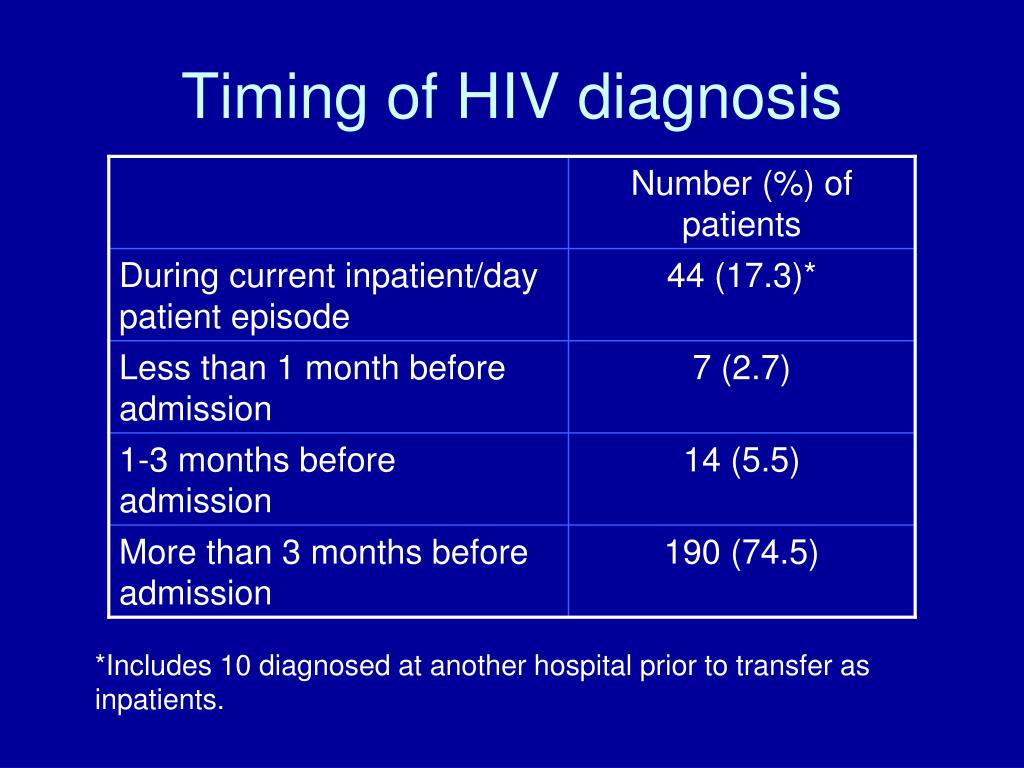 Timing of HIV diagnosis

| | Number (%) of patients |
|---|---|
| During current inpatient/day patient episode | 44 (17.3)* |
| Less than 1 month before admission | 7 (2.7) |
| 1-3 months before admission | 14 (5.5) |
| More than 3 months before admission | 190 (74.5) |

*Includes 10 diagnosed at another hospital prior to transfer as inpatients.